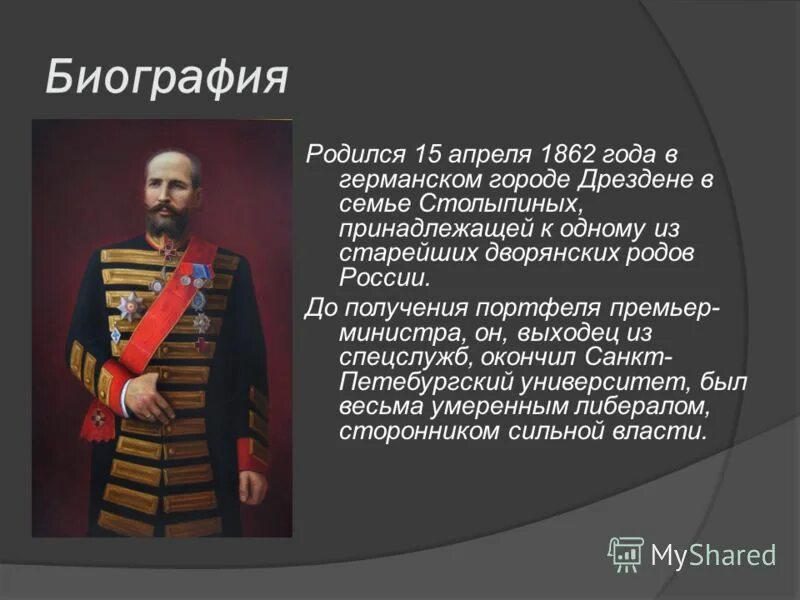 Биография

Родился 15 апреля 1862 года в германском городе Дрездене в семье Столыпиных, принадлежащей к одному из старейших дворянских родов России.

До получения портфеля премьер-министра, он, выходец из спецслужб, окончил Санкт-Петебургский университет, был весьма умеренным либералом, сторонником сильной власти.

MyShared